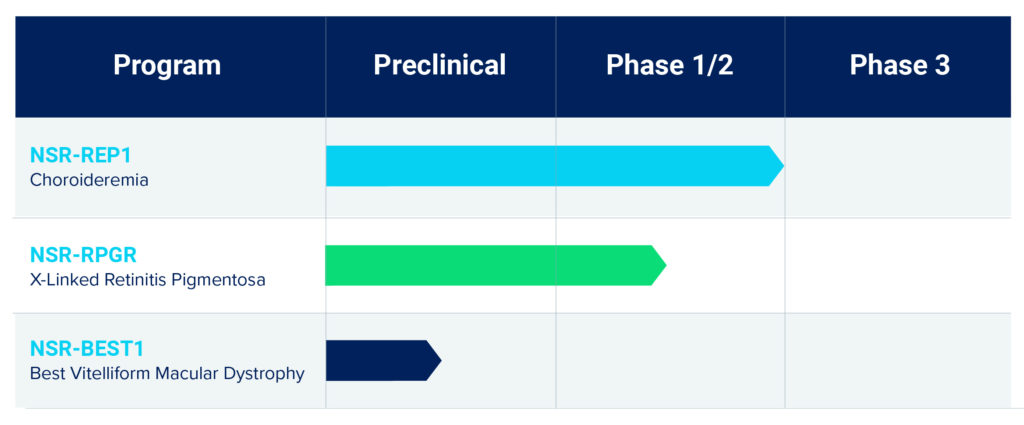 | Program | Preclinical | Phase 1/2 | Phase 3 |
|---|---|---|---|
| NSR-REP1 Choroideremia | | | |
| NSR-RPGR X-Linked Retinitis Pigmentosa | | | |
| NSR-BEST1 Best Vitelliform Macular Dystrophy | | | |